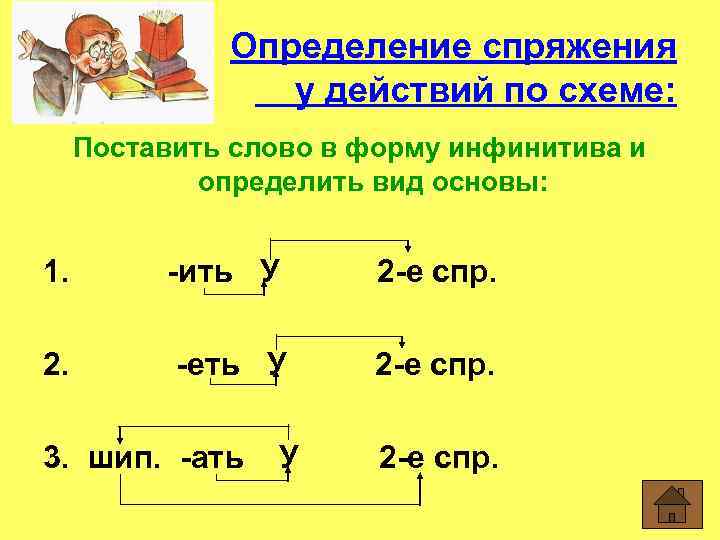 Определение спряжения
у действий по схеме:

Поставить слово в форму инфинитива и определить вид основы:

1. -ить У 2-е спр.

2. -еть У 2-е спр.

3. шип. -ать У 2-е спр.